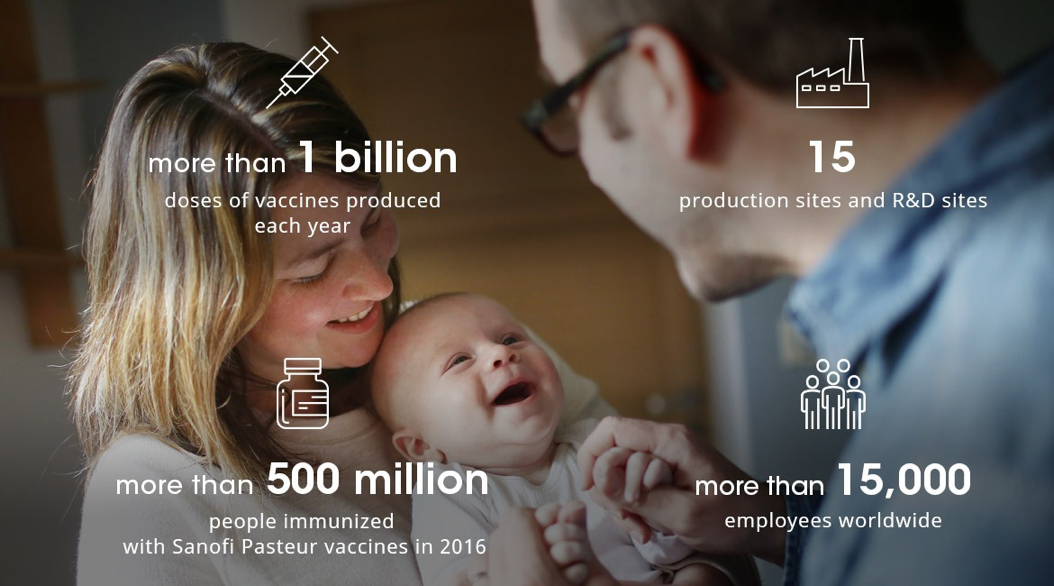 more than 1 billion
doses of vaccines produced each year

15
production sites and R&D sites

more than 500 million
people immunized with Sanofi Pasteur vaccines in 2016

more than 15,000
employees worldwide